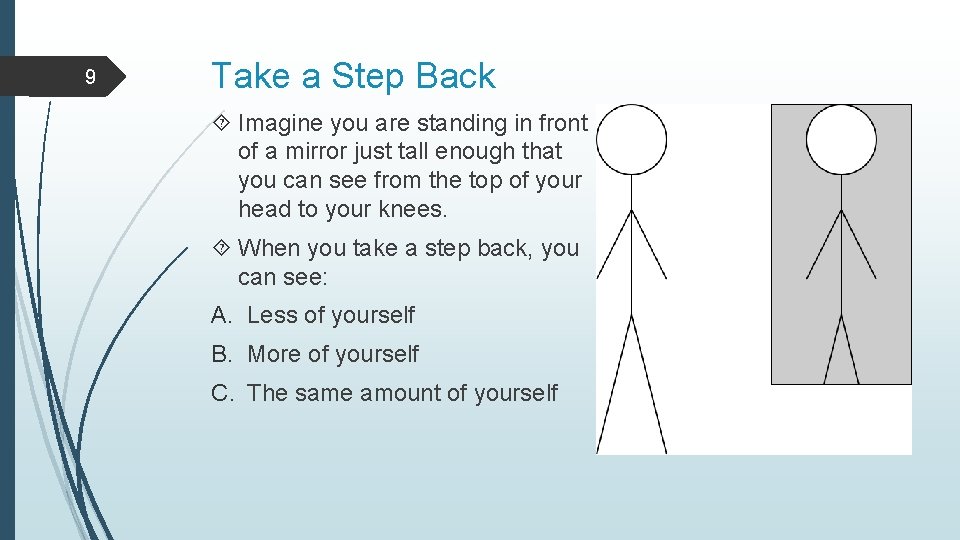 9

Take a Step Back

Imagine you are standing in front of a mirror just tall enough that you can see from the top of your head to your knees.

When you take a step back, you can see:

A. Less of yourself

B. More of yourself

C. The same amount of yourself